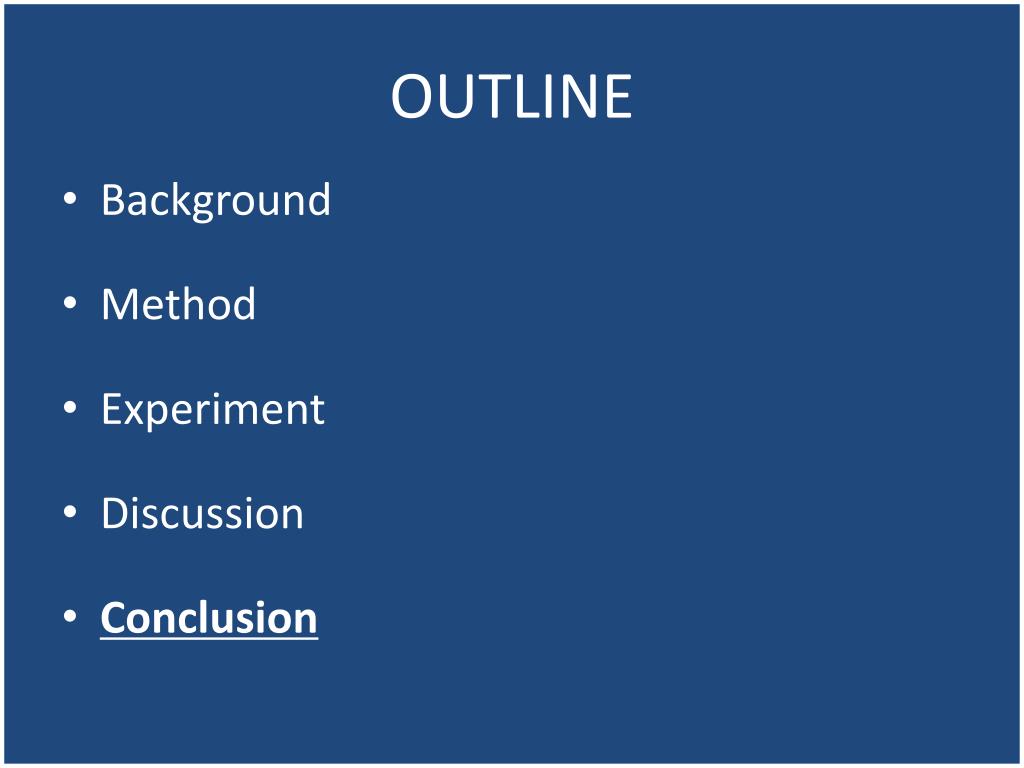 OUTLINE

• Background

• Method

• Experiment

• Discussion

• Conclusion